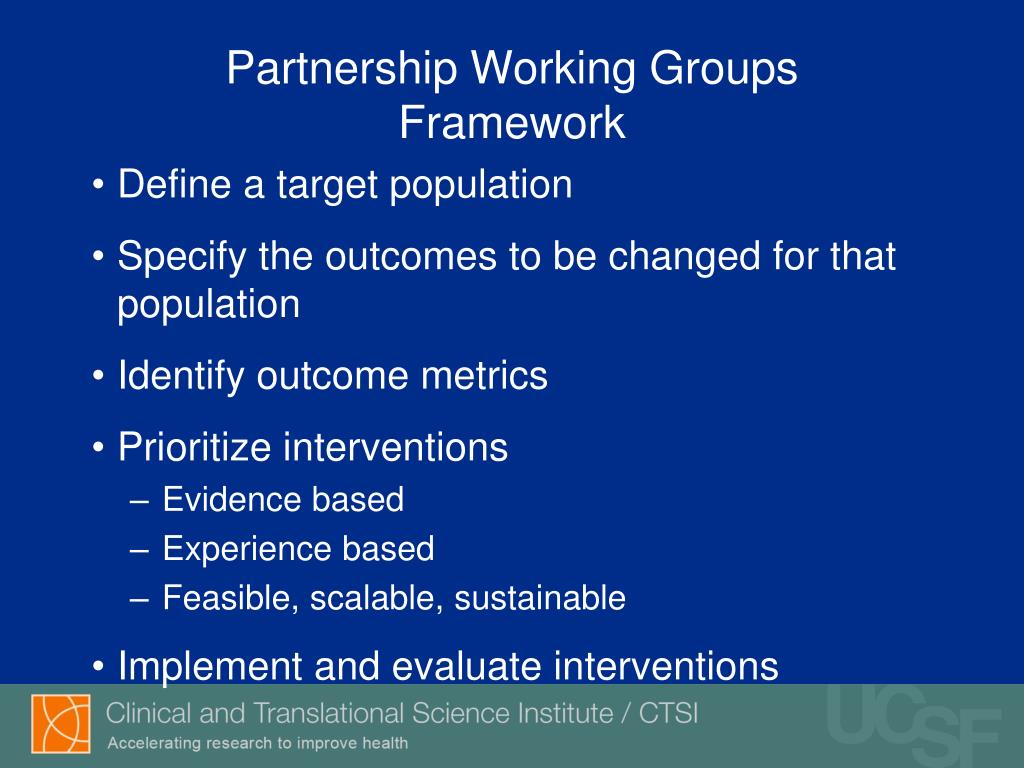 Partnership Working Groups Framework

• Define a target population

• Specify the outcomes to be changed for that population

• Identify outcome metrics

• Prioritize interventions
– Evidence based
– Experience based
– Feasible, scalable, sustainable

• Implement and evaluate interventions

Clinical and Translational Science Institute / CTSI
Accelerating research to improve health

UCSF